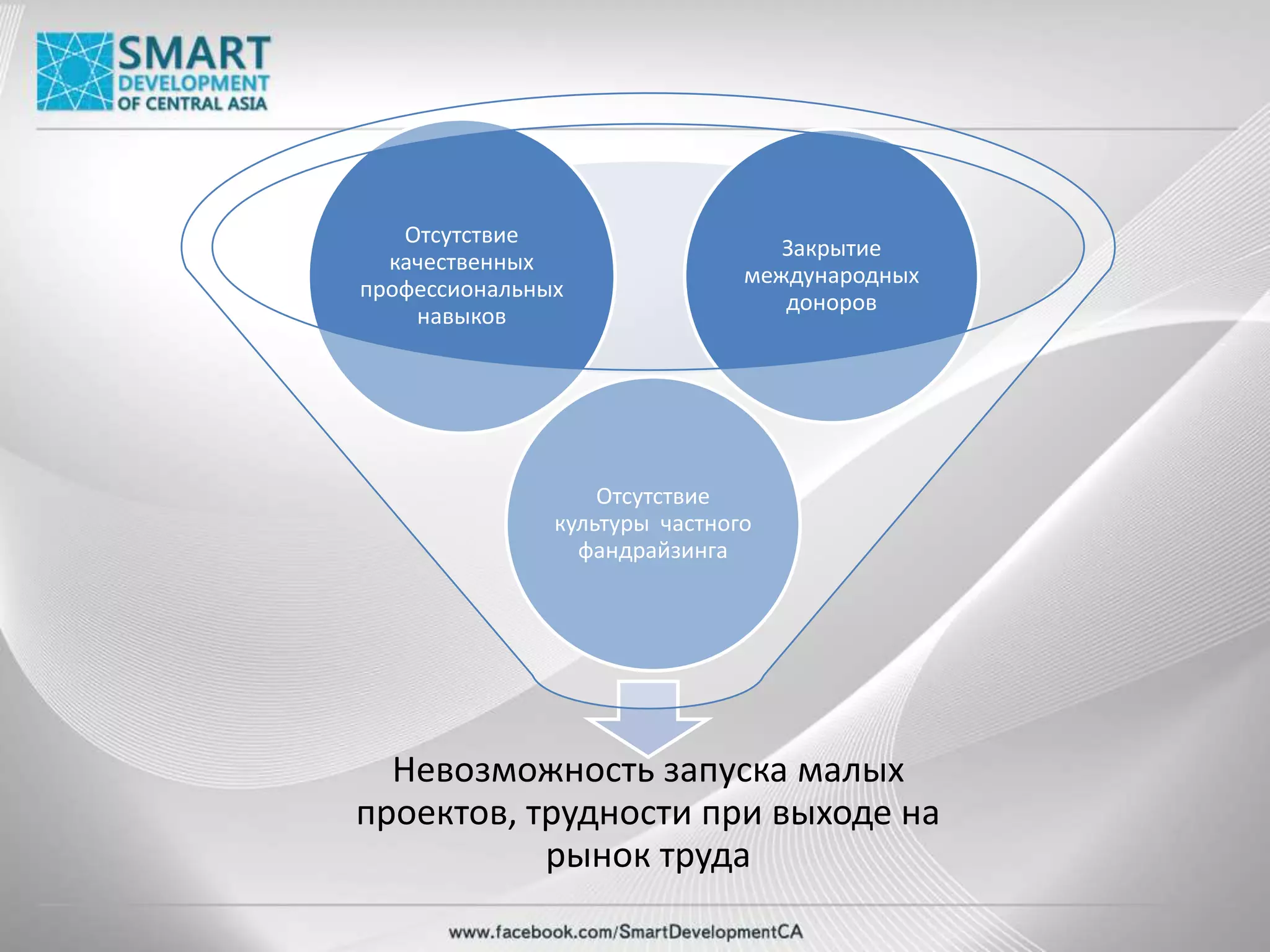 SMART
DEVELOPMENT
OF CENTRAL ASIA

Отсутствие качественных профессиональных навыков

Закрытие международных доноров

Отсутствие культуры частного фандрайзинга

Невозможность запуска малых проектов, трудности при выходе на рынок труда

www.facebook.com/SmartDevelopmentCA